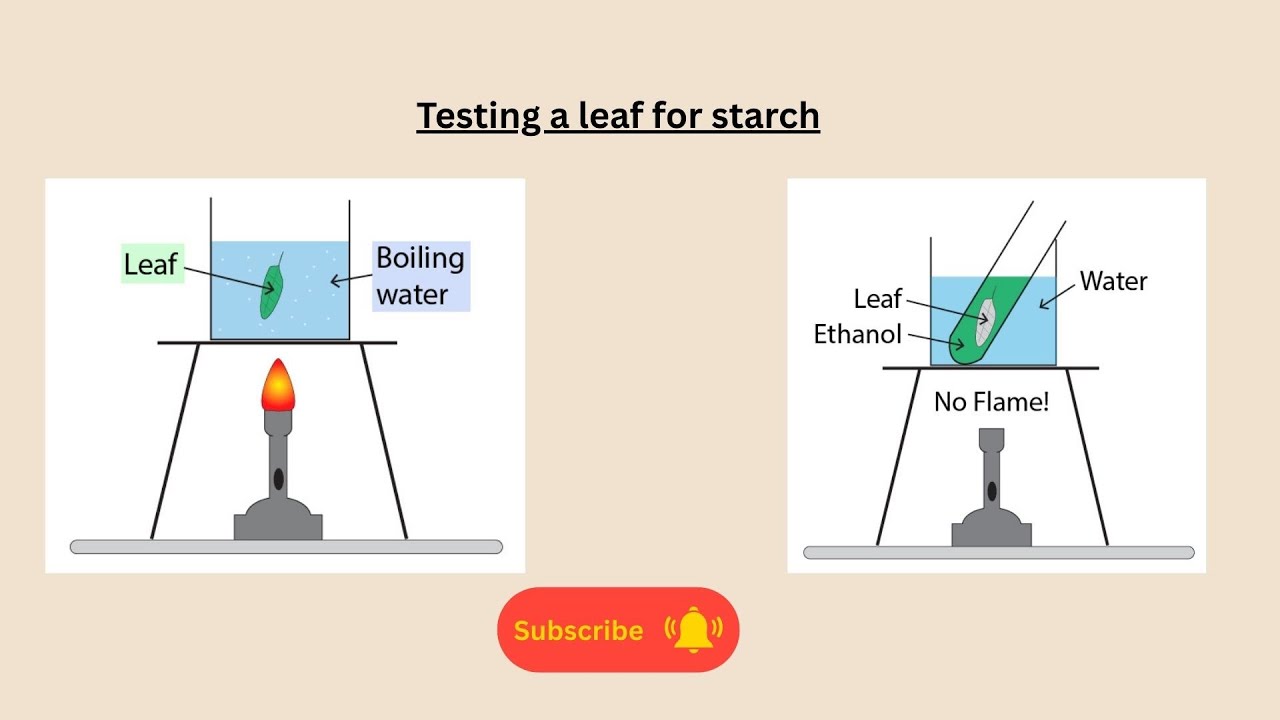 Testing a leaf for starch

Leaf
Boiling water

Leaf
Ethanol
Water
No Flame!

Subscribe